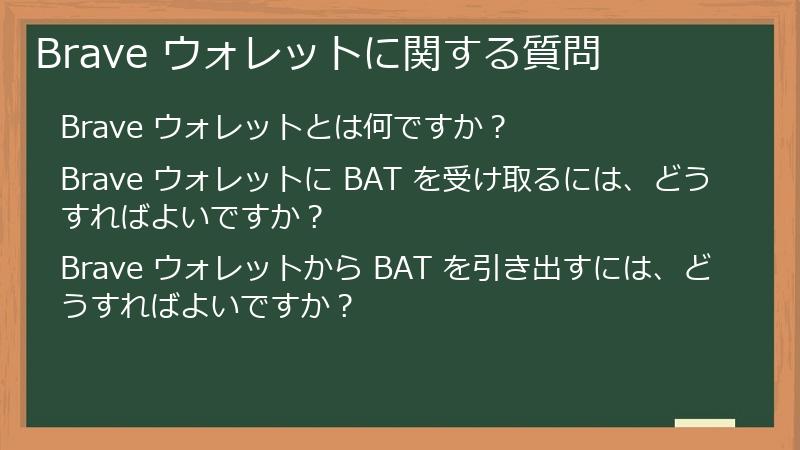 Brave ウォレットに関する質問

Brave ウォレットとは何ですか？

Brave ウォレットに BAT を受け取るには、どうすればよいですか？

Brave ウォレットから BAT を引き出すには、どうすればよいですか？